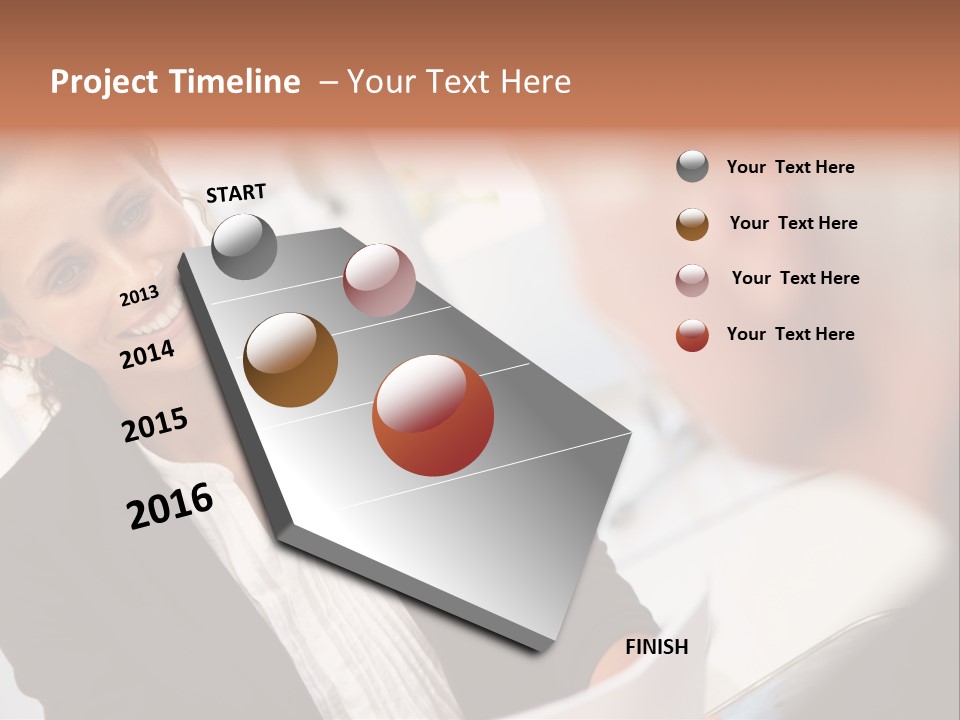 Project Timeline – Your Text Here

START

2013

2014

2015

2016

FINISH

Your Text Here

Your Text Here

Your Text Here

Your Text Here